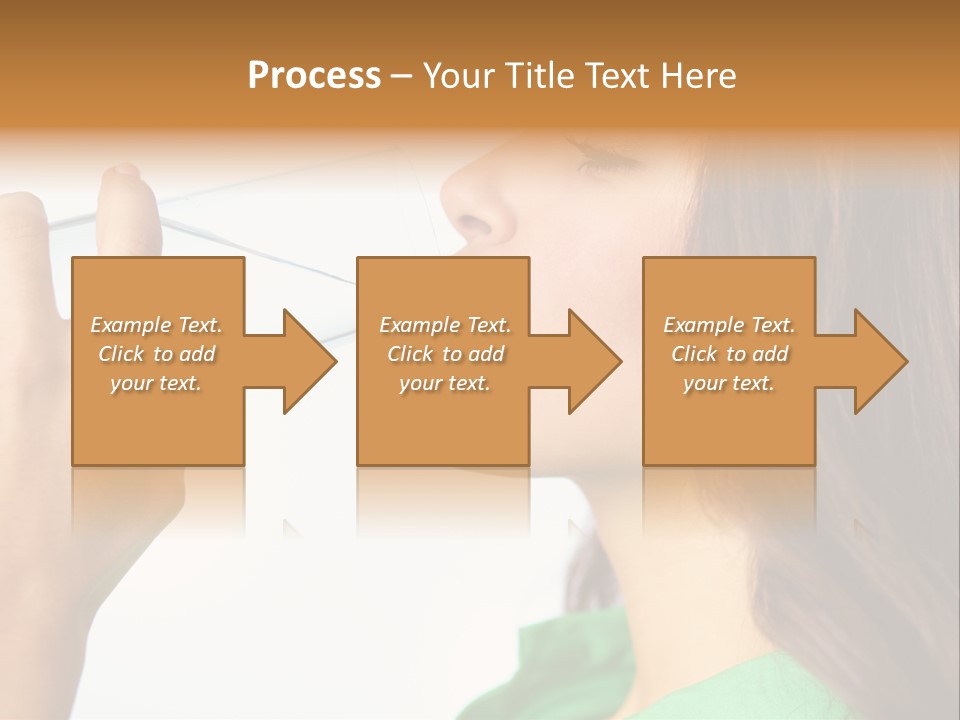 Process – Your Title Text Here

Example Text. Click to add your text.

Example Text. Click to add your text.

Example Text. Click to add your text.